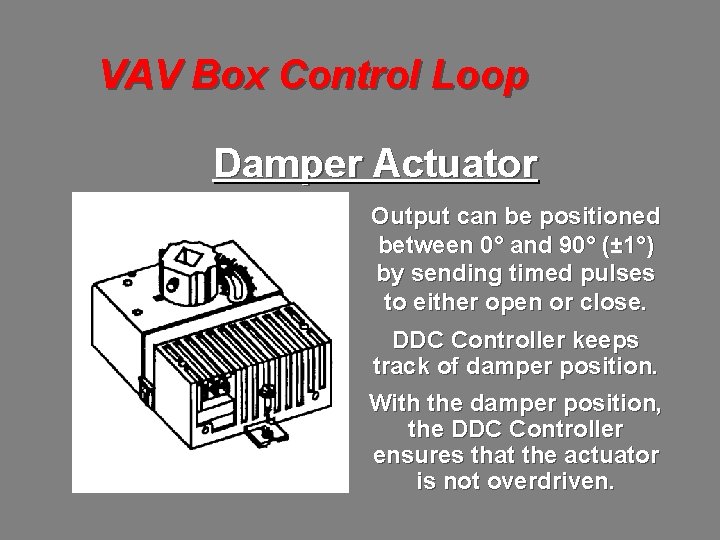 VAV Box Control Loop

Damper Actuator

Output can be positioned between 0° and 90° (±1°) by sending timed pulses to either open or close.

DDC Controller keeps track of damper position.

With the damper position, the DDC Controller ensures that the actuator is not overdriven.